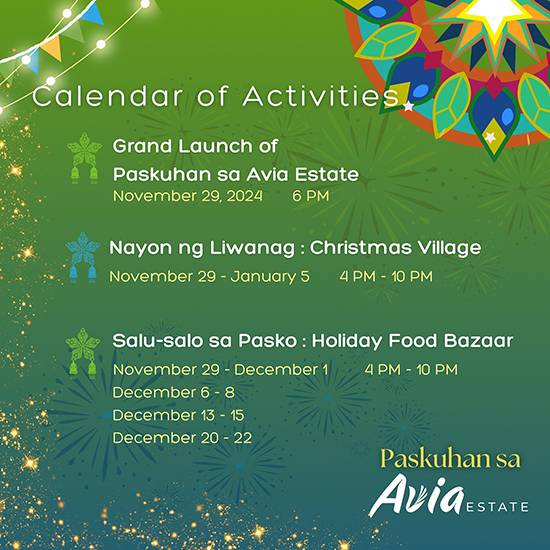 Calendar of Activities

Grand Launch of Paskuhan sa Avia Estate
November 29, 2024 6 PM

Nayon ng Liwanag : Christmas Village
November 29 - January 5 4 PM - 10 PM

Salu-salo sa Pasko : Holiday Food Bazaar
November 29 - December 1 4 PM - 10 PM
December 6 - 8
December 13 - 15
December 20 - 22

Paskuhan sa
Avia ESTATE